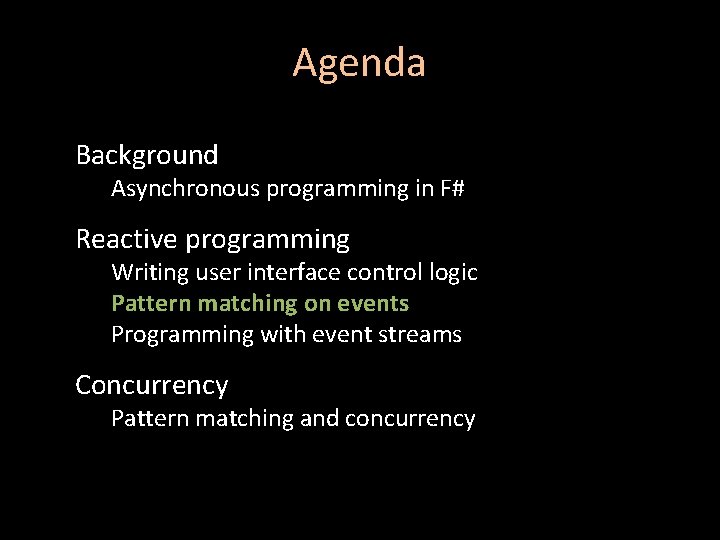 Agenda

Background
Asynchronous programming in F#

Reactive programming
Writing user interface control logic
Pattern matching on events
Programming with event streams

Concurrency
Pattern matching and concurrency